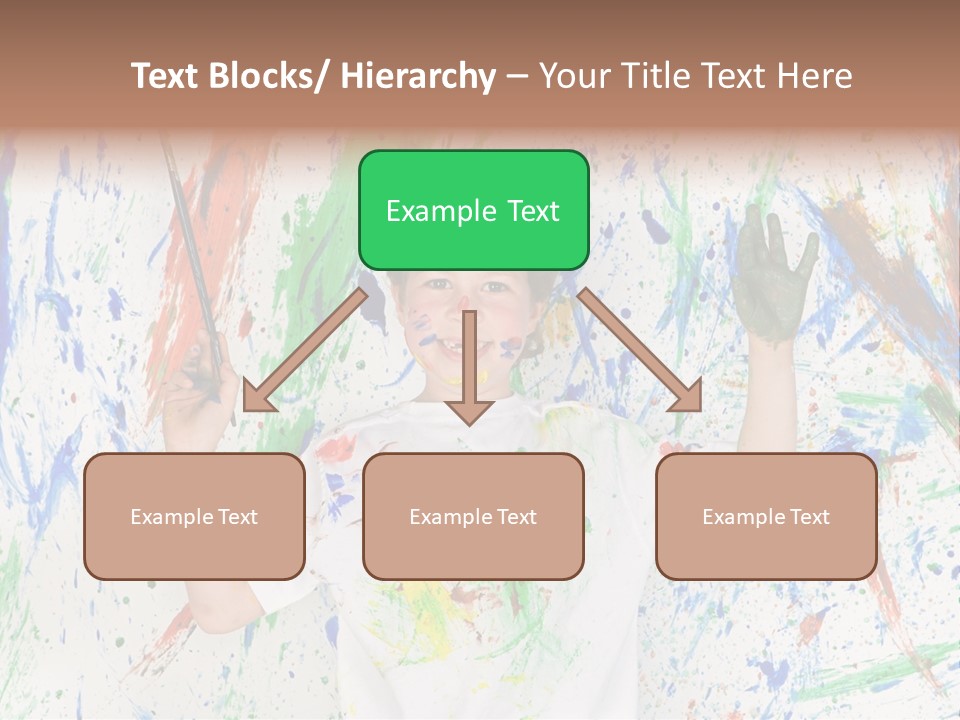 Text Blocks/ Hierarchy – Your Title Text Here

Example Text

Example Text

Example Text

Example Text